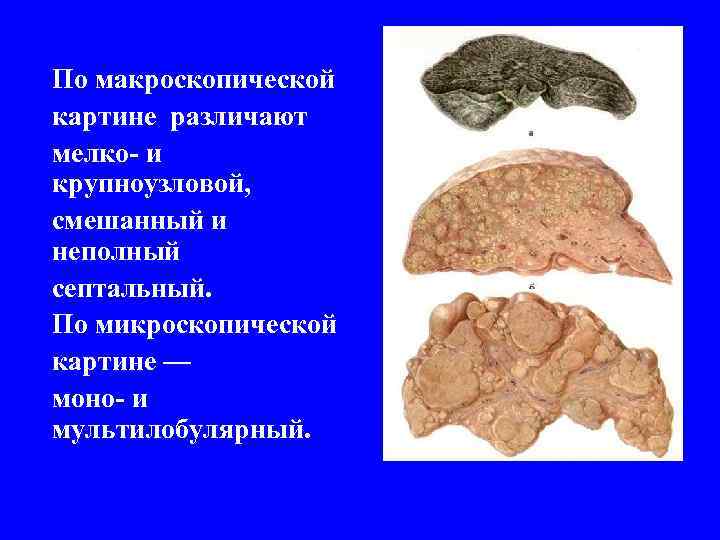 По макроскопической картине различают мелко- и крупноузловой, смешанный и неполный септальный.
По микроскопической картине — моно- и мультилобулярный.

а

б